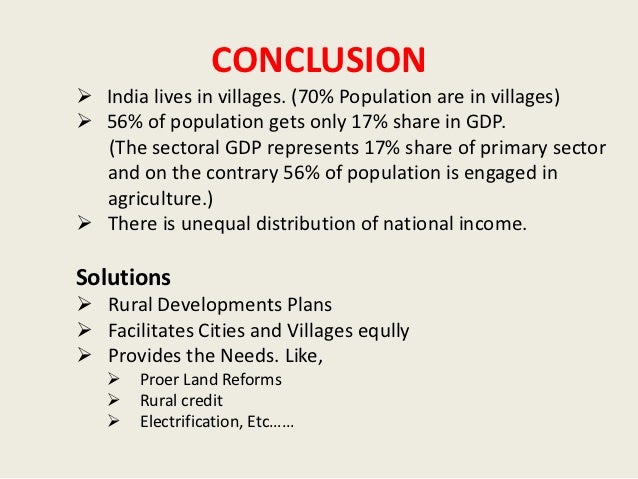 CONCLUSION

➢ India lives in villages. (70% Population are in villages)
➢ 56% of population gets only 17% share in GDP. (The sectoral GDP represents 17% share of primary sector and on the contrary 56% of population is engaged in agriculture.)
➢ There is unequal distribution of national income.

Solutions
➢ Rural Developments Plans
➢ Facilitates Cities and Villages eqully
➢ Provides the Needs. Like,
➢ Proer Land Reforms
➢ Rural credit
➢ Electrification, Etc……